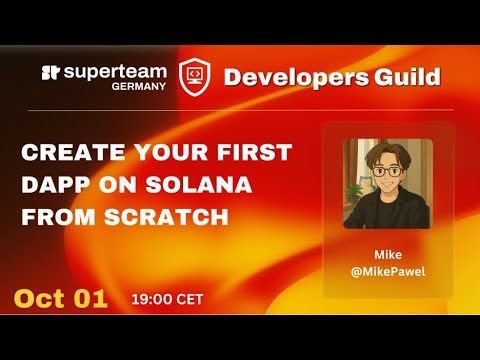 superteam GERMANY

Developers Guild

CREATE YOUR FIRST DAPP ON SOLANA FROM SCRATCH

Mike
@MikePawel

Oct 01 19:00 CET